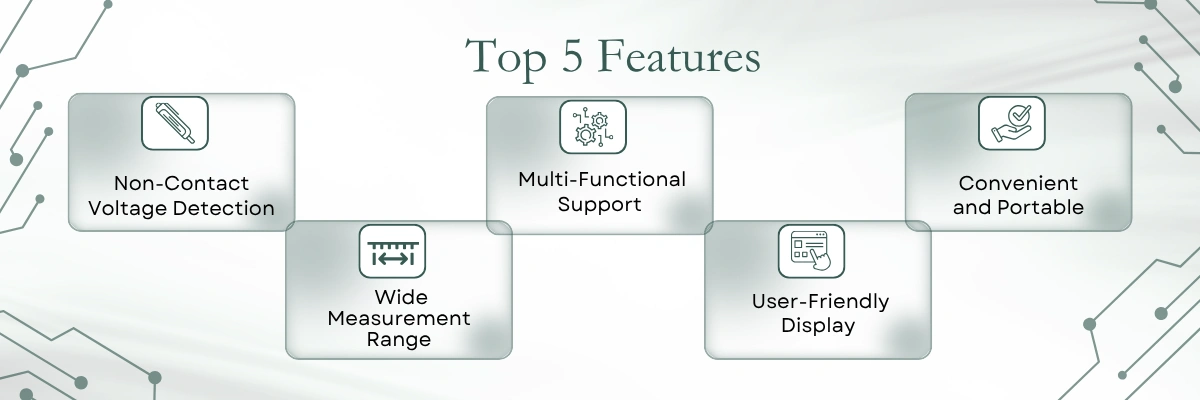 Top 5 Features

Non-Contact Voltage Detection

Wide Measurement Range

Multi-Functional Support

User-Friendly Display

Convenient and Portable